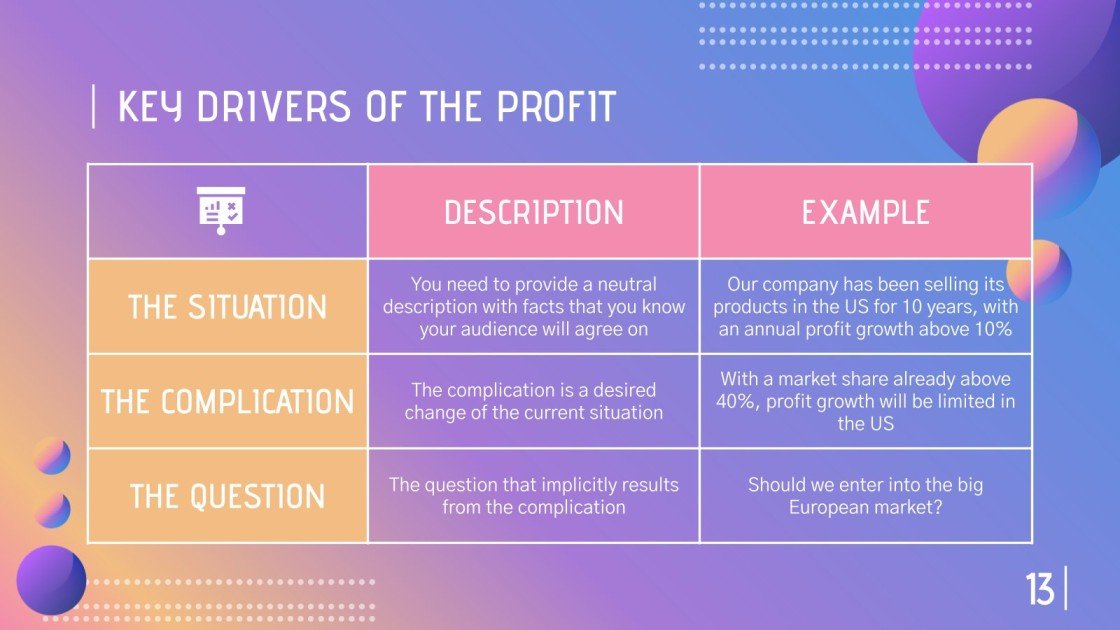 KEY DRIVERS OF THE PROFIT

| | DESCRIPTION | EXAMPLE |
|---|---|---|
| THE SITUATION | You need to provide a neutral description with facts that you know your audience will agree on | Our company has been selling its products in the US for 10 years, with an annual profit growth above 10% |
| THE COMPLICATION | The complication is a desired change of the current situation | With a market share already above 40%, profit growth will be limited in the US |
| THE QUESTION | The question that implicitly results from the complication | Should we enter into the big European market? |

13